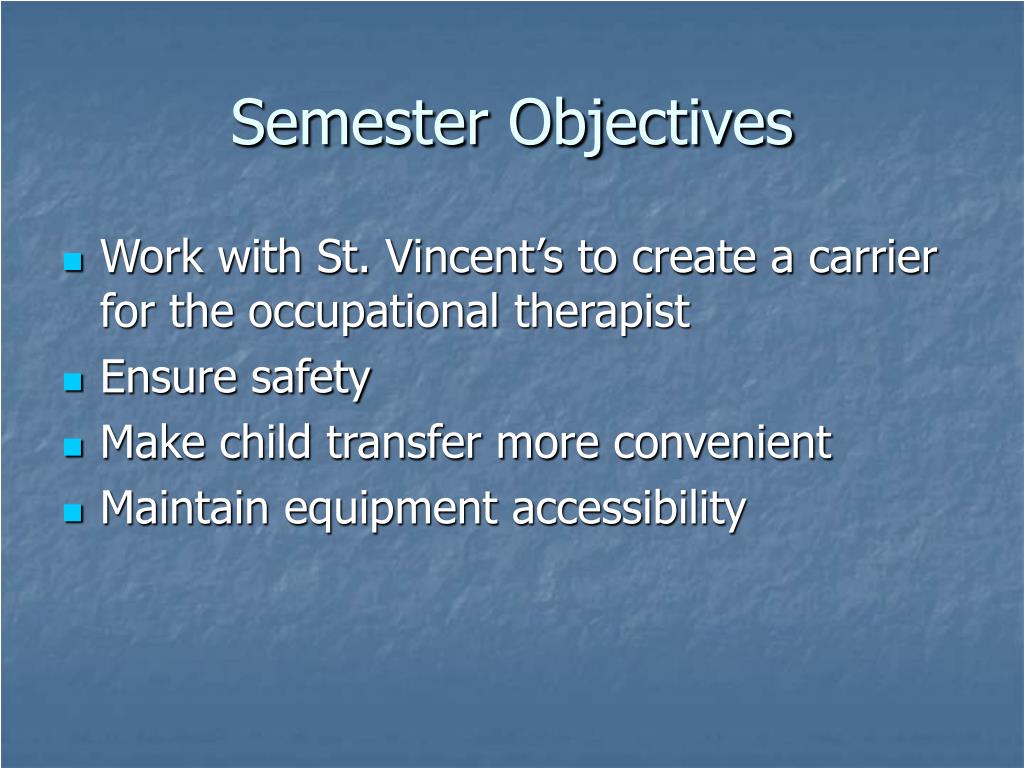 Semester Objectives

- Work with St. Vincent’s to create a carrier for the occupational therapist
- Ensure safety
- Make child transfer more convenient
- Maintain equipment accessibility